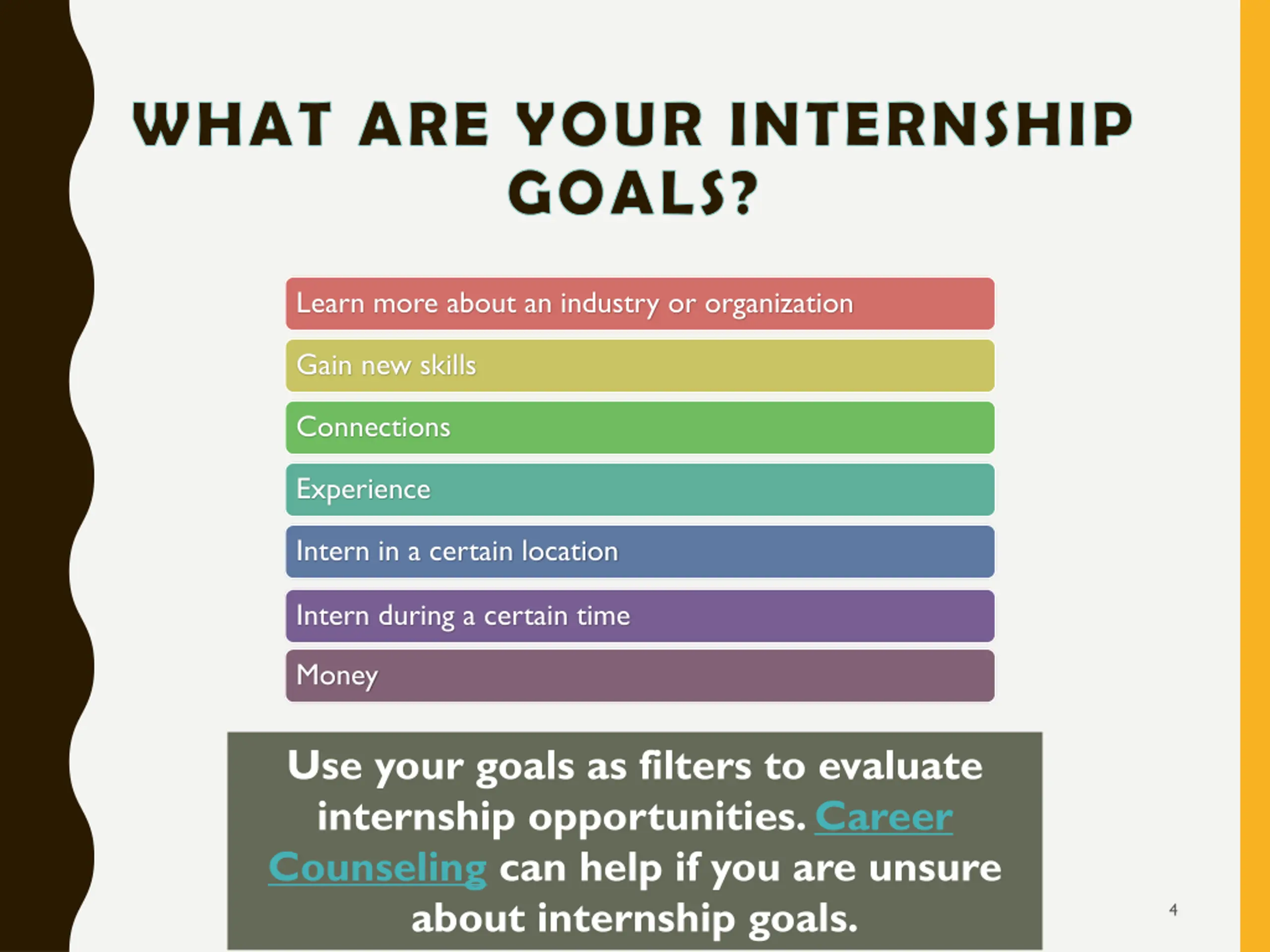 WHAT ARE YOUR INTERNSHIP GOALS?

Learn more about an industry or organization

Gain new skills

Connections

Experience

Intern in a certain location

Intern during a certain time

Money

Use your goals as filters to evaluate internship opportunities. Career Counseling can help if you are unsure about internship goals.

4